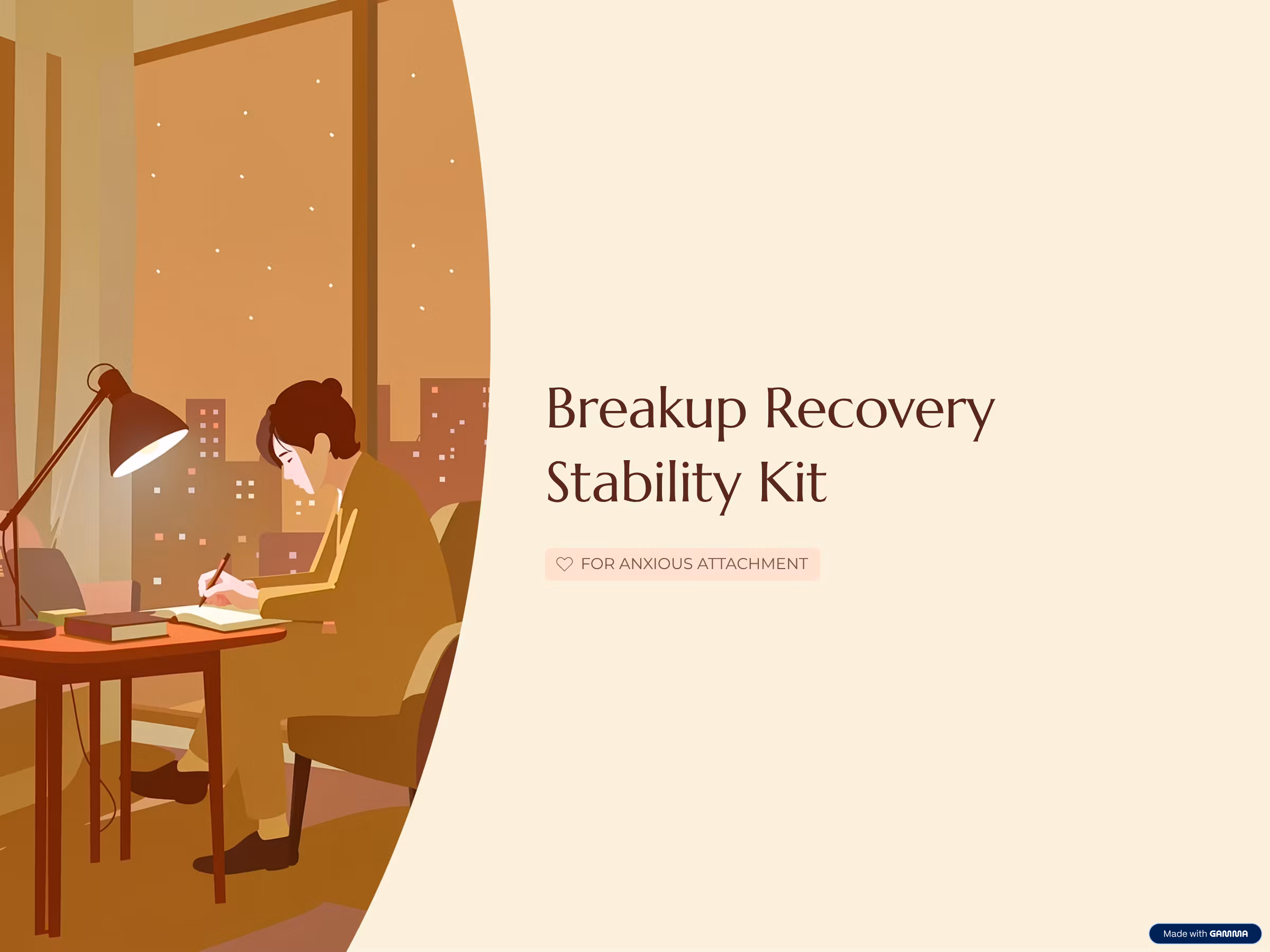 Breakup Recovery Stability Kit

FOR ANXIOUS ATTACHMENT

Made with GAMMA